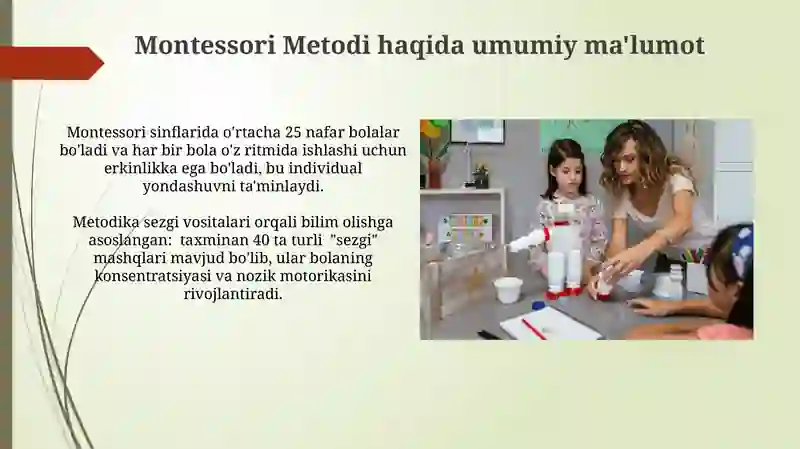 Montessori Metodi haqida umumiy ma'lumot

Montessori sinflarida o'rtacha 25 nafar bolalar bo'ladi va har bir bola o'z ritmida ishlashi uchun erkinlikka ega bo'ladi, bu individual yondashuvni ta'minlaydi.

Metodika sezgi vositalari orqali bilim olishga asoslangan: taxminan 40 ta turli "sezgi" mashqlari mavjud bo'lib, ular bolaning konsentratsiyasi va nozik motorikasini rivojlantiradi.